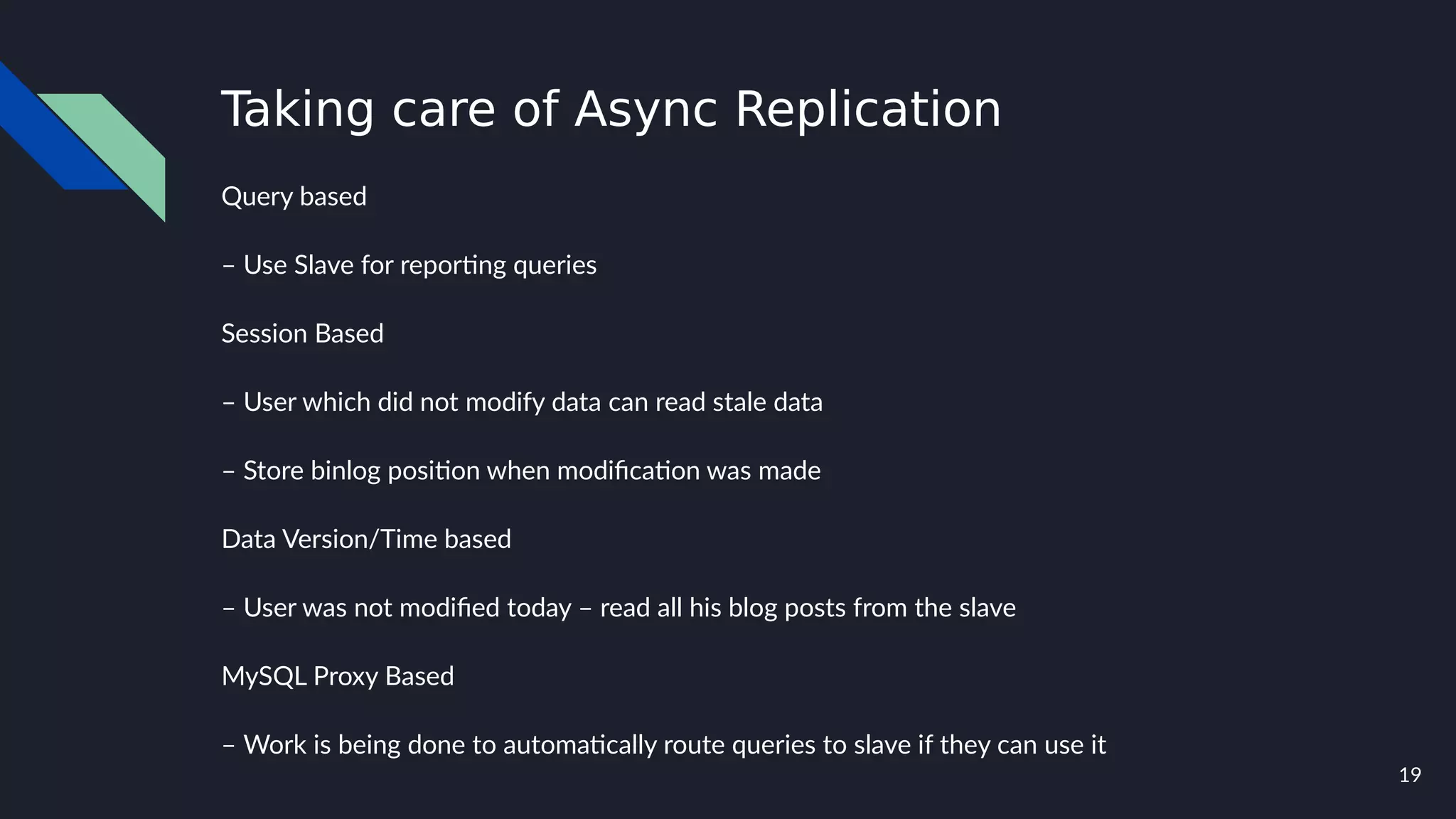 Taking care of Async Replication

Query based

– Use Slave for reporting queries

Session Based

– User which did not modify data can read stale data

– Store binlog position when modification was made

Data Version/Time based

– User was not modified today – read all his blog posts from the slave

MySQL Proxy Based

– Work is being done to automatically route queries to slave if they can use it

19